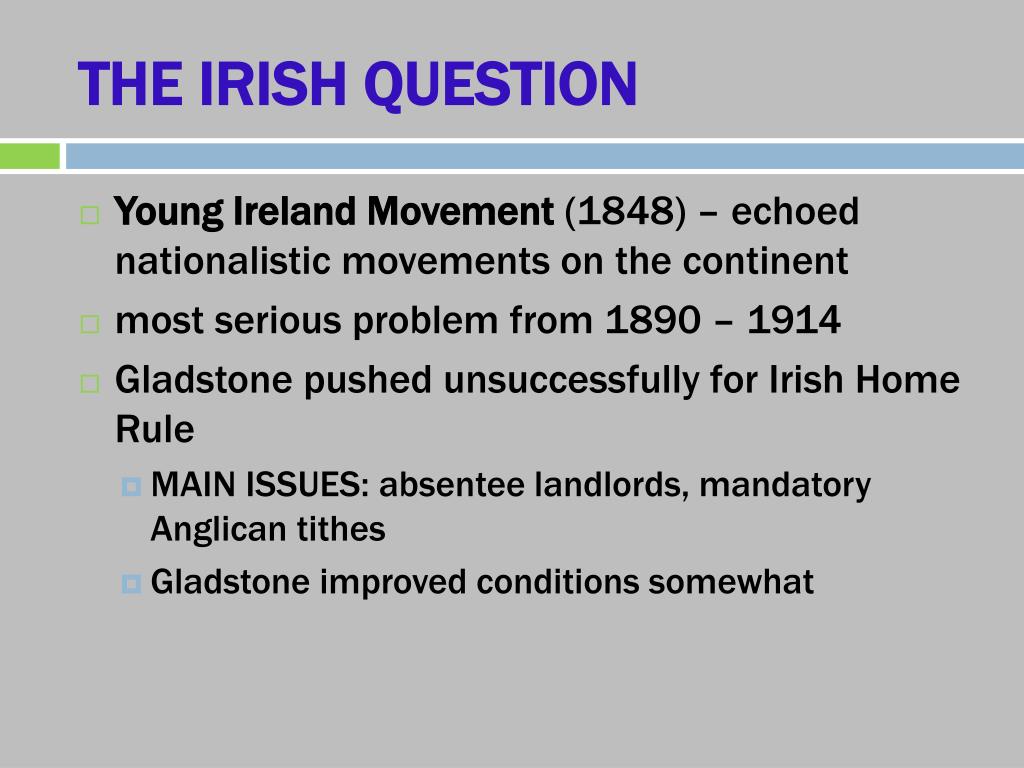 THE IRISH QUESTION

Young Ireland Movement (1848) – echoed nationalistic movements on the continent

most serious problem from 1890 – 1914

Gladstone pushed unsuccessfully for Irish Home Rule

MAIN ISSUES: absentee landlords, mandatory Anglican tithes

Gladstone improved conditions somewhat